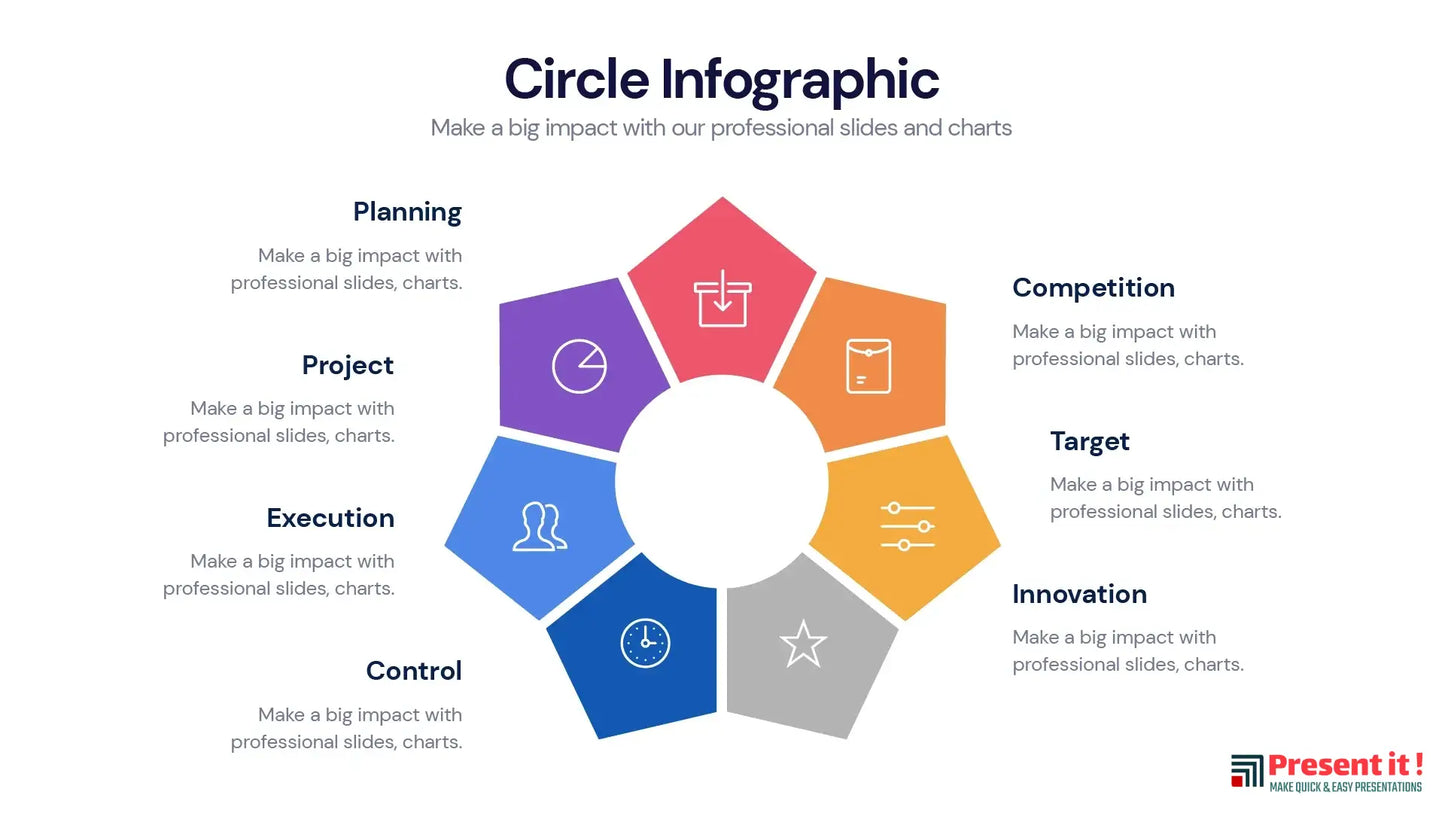 Circle Infographic

Make a big impact with our professional slides and charts

Planning

Make a big impact with professional slides, charts.

Project

Make a big impact with professional slides, charts.

Execution

Make a big impact with professional slides, charts.

Control

Make a big impact with professional slides, charts.

Competition

Make a big impact with professional slides, charts.

Target

Make a big impact with professional slides, charts.

Innovation

Make a big impact with professional slides, charts.

Present it !
MAKE QUICK & EASY PRESENTATIONS